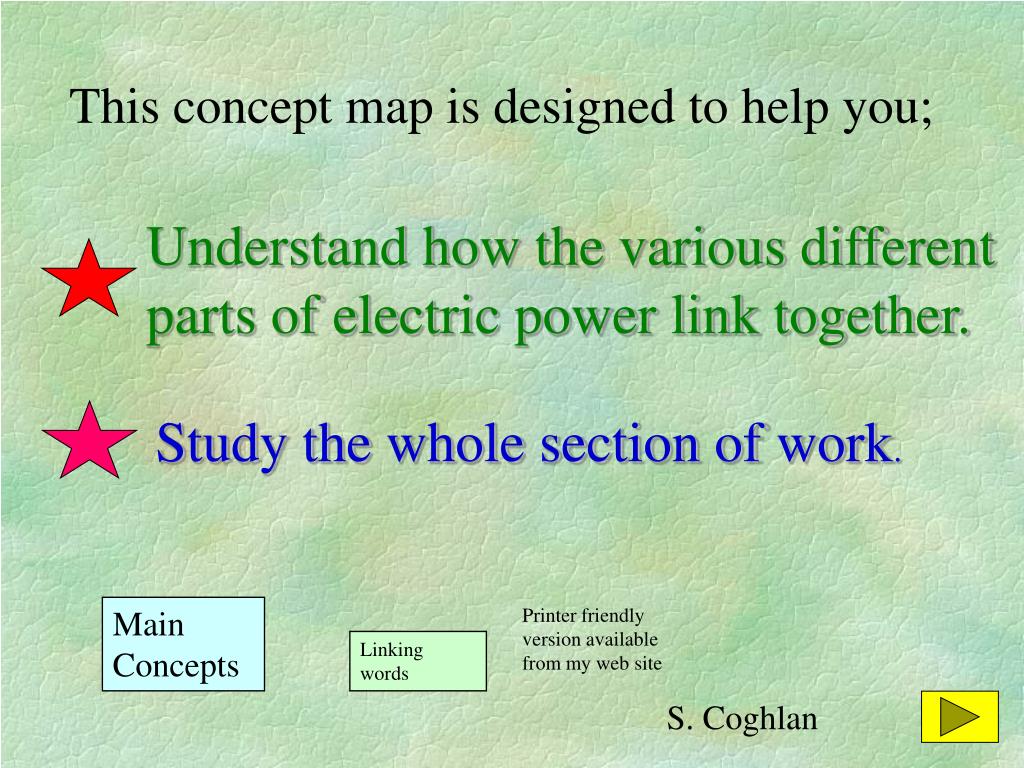 This concept map is designed to help you;

Understand how the various different parts of electric power link together.

Study the whole section of work.

Main Concepts

Linking words

Printer friendly version available from my web site

S. Coghlan